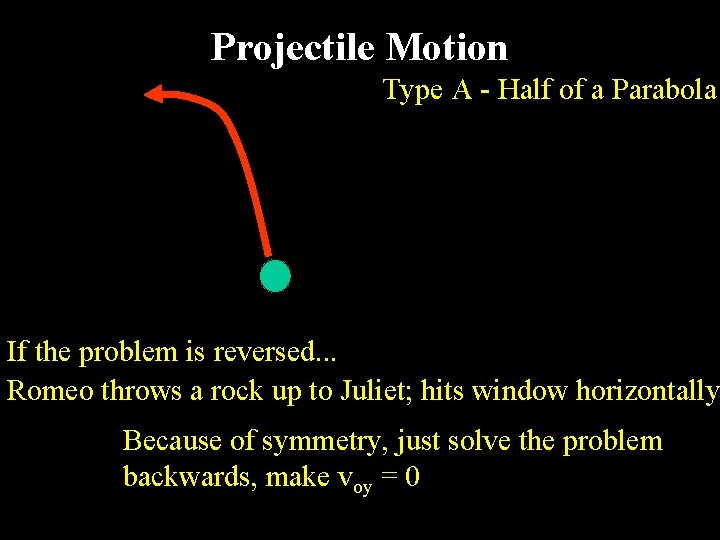 Projectile Motion

Type A - Half of a Parabola

If the problem is reversed...
Romeo throws a rock up to Juliet; hits window horizontally

Because of symmetry, just solve the problem backwards, make $v_{oy} = 0$